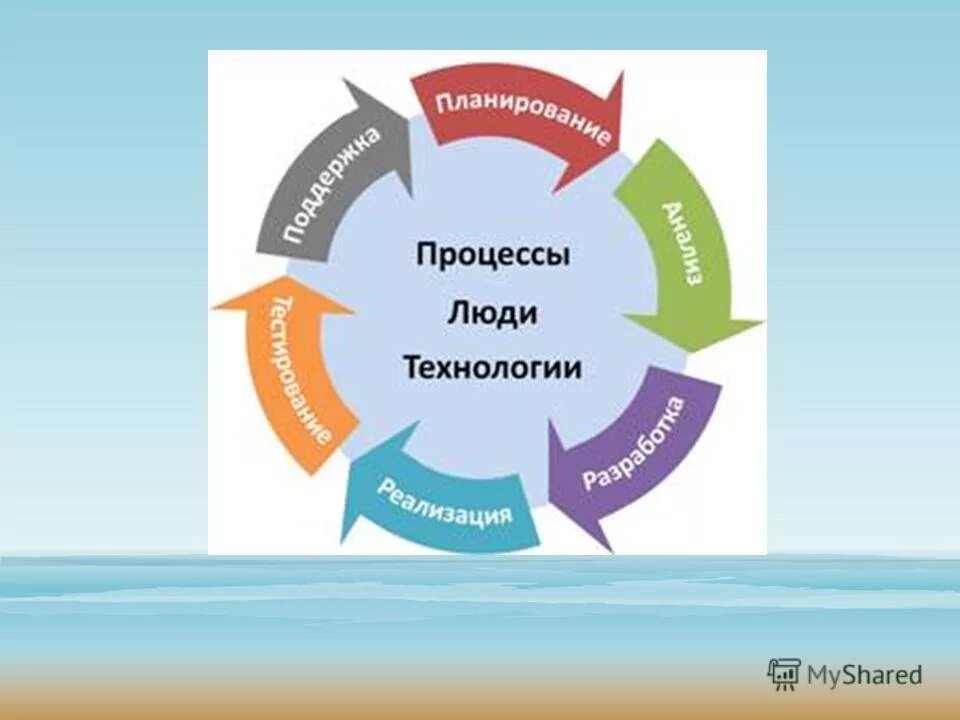 Планирование
Анализ
Разработка
Реализация
Тестирование
Поддержка

Процессы
Люди
Технологии

MyShared